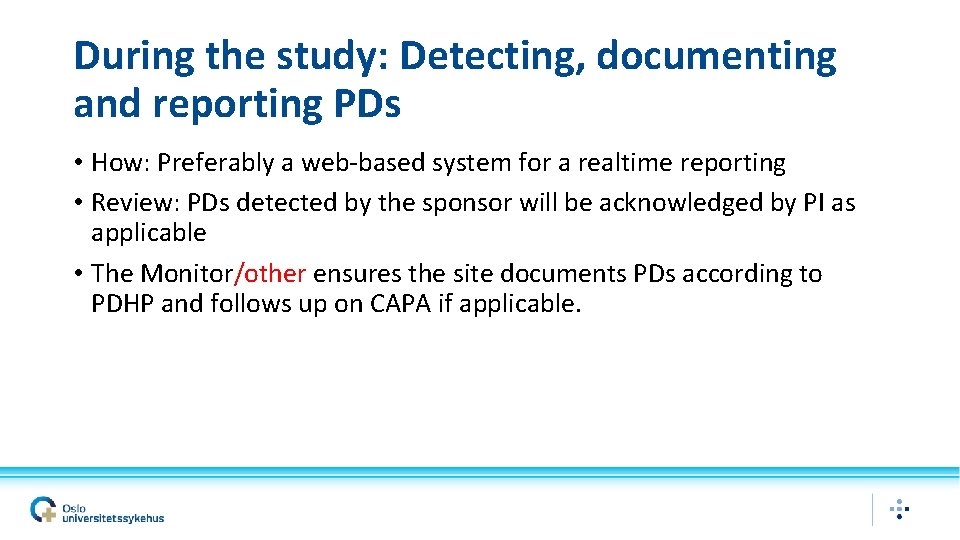 During the study: Detecting, documenting and reporting PDs

• How: Preferably a web-based system for a realtime reporting
• Review: PDs detected by the sponsor will be acknowledged by PI as applicable
• The Monitor/other ensures the site documents PDs according to PDHP and follows up on CAPA if applicable.

Oslo universitetssykehus